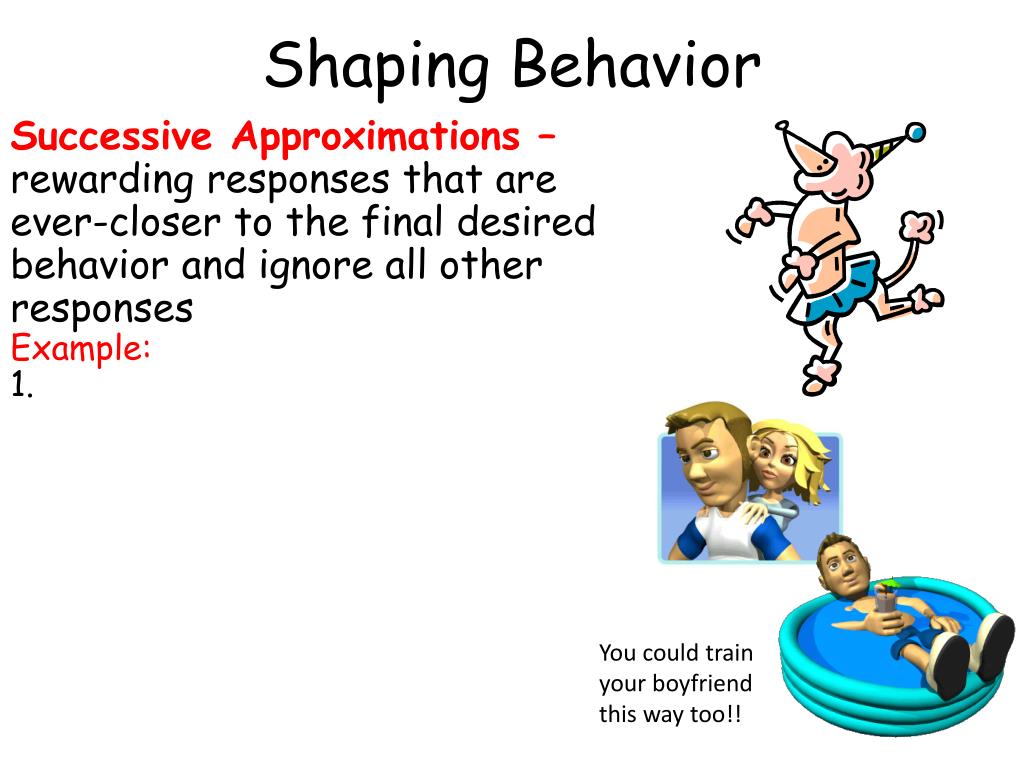 Shaping Behavior

Successive Approximations – rewarding responses that are ever-closer to the final desired behavior and ignore all other responses
Example:
1.

You could train your boyfriend this way too!!